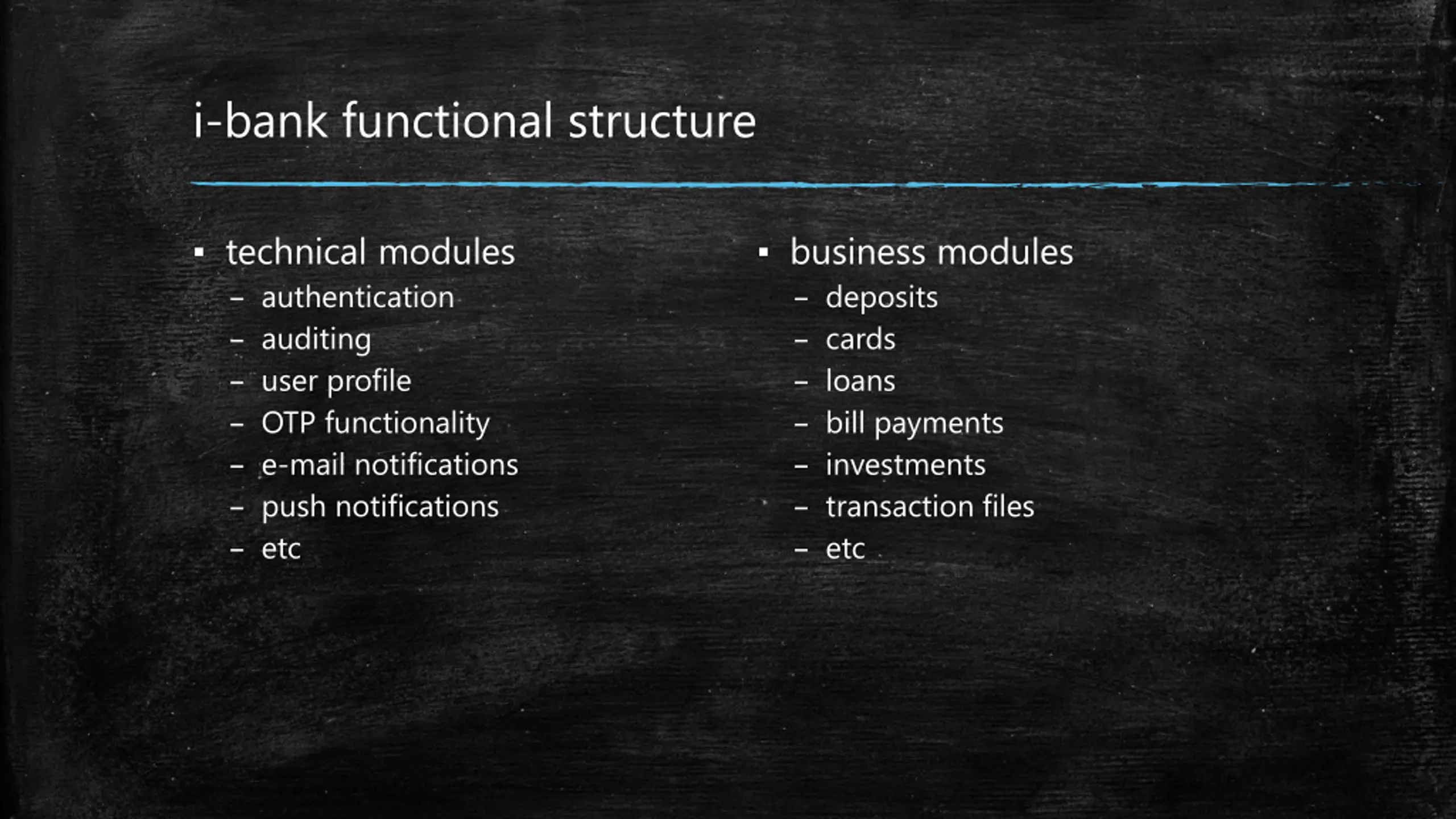 i-bank functional structure

▪ technical modules
– authentication
– auditing
– user profile
– OTP functionality
– e-mail notifications
– push notifications
– etc

▪ business modules
– deposits
– cards
– loans
– bill payments
– investments
– transaction files
– etc